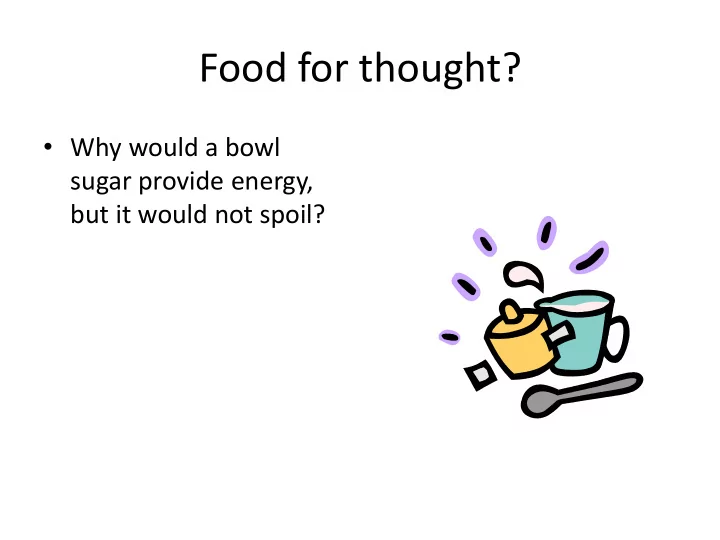 Food for thought?

• Why would a bowl sugar provide energy, but it would not spoil?